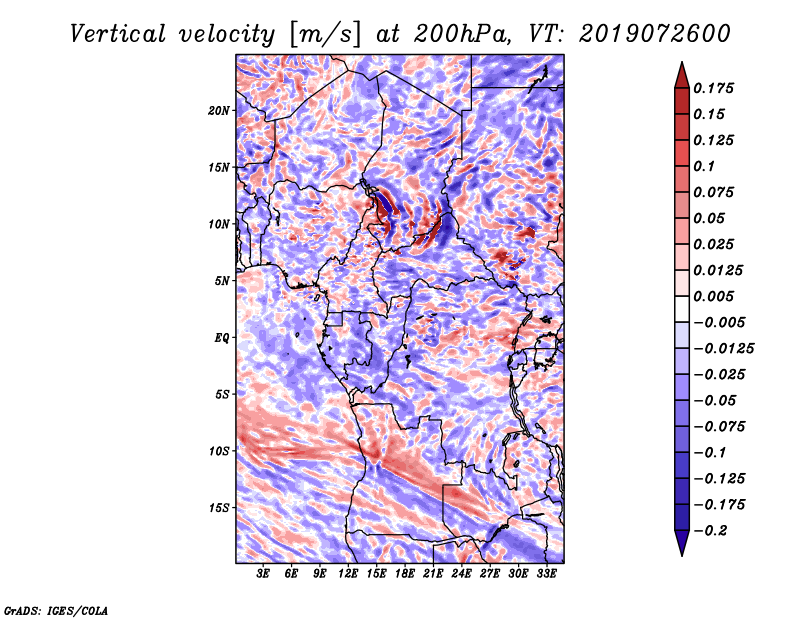 Vertical velocity [m/s] at 200hPa, VT: 2019072600

20N
15N
10N
5N
EQ
5S
10S
15S

3E 6E 9E 12E 15E 18E 21E 24E 27E 30E 33E

0.175
0.15
0.125
0.1
0.075
0.05
0.025
0.0125
0.005
−0.005
−0.0125
−0.025
−0.05
−0.075
−0.1
−0.125
−0.175
−0.2

GrADS: IGES/COLA